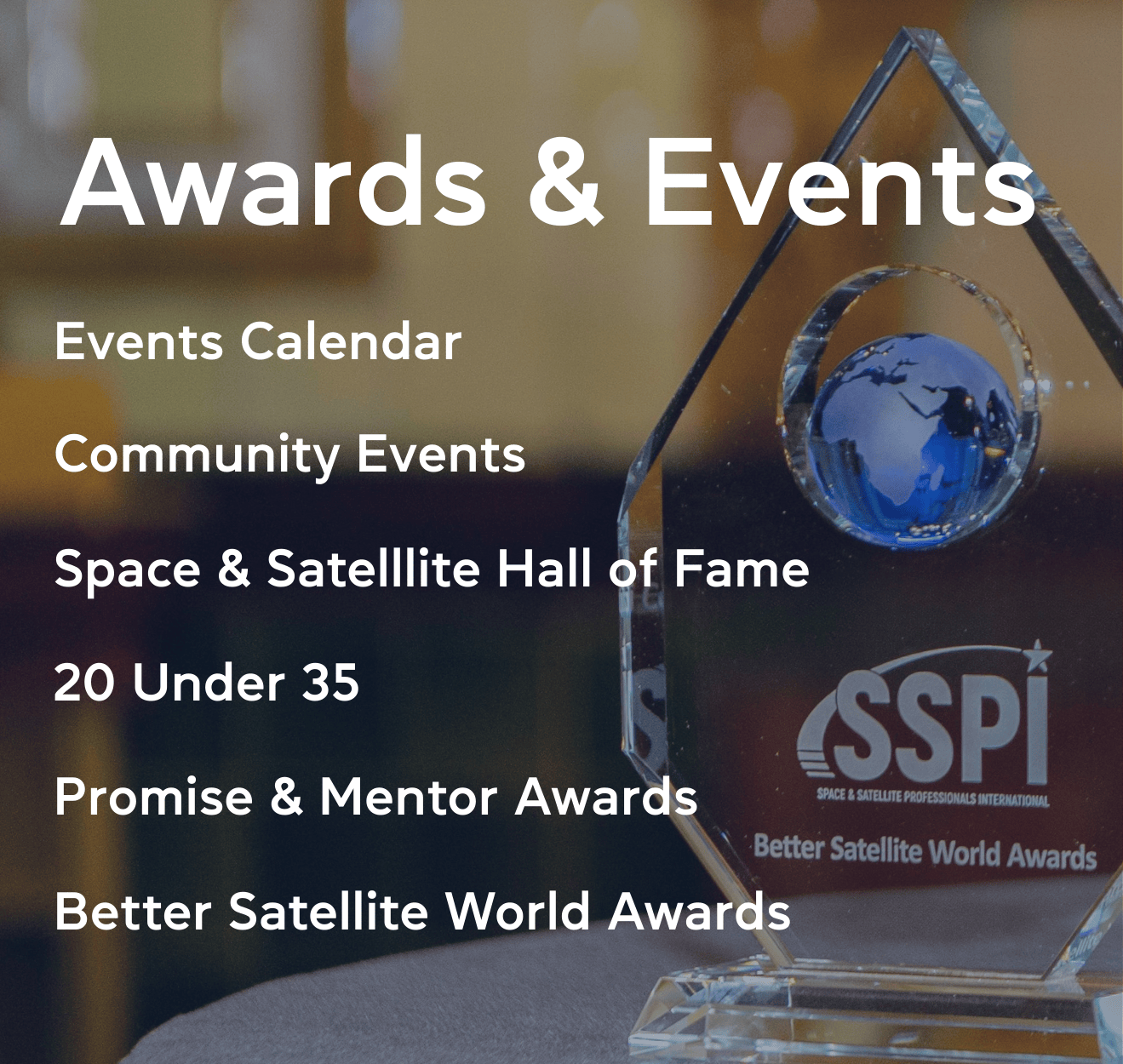 Awards & Events

Events Calendar

Community Events

Space & Satelllite Hall of Fame

20 Under 35

Promise & Mentor Awards

Better Satellite World Awards

SSPI

SPACE & SATELLITE PROFESSIONALS INTERNATIONAL

Better Satellite World Awards